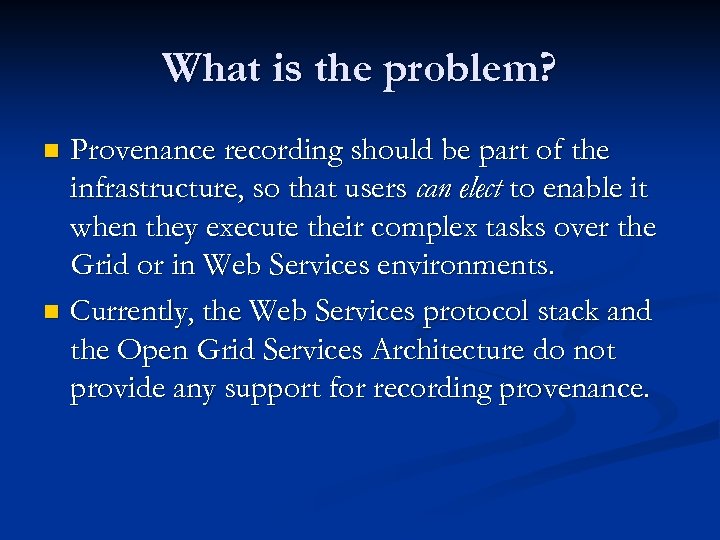 What is the problem?

Provenance recording should be part of the infrastructure, so that users can elect to enable it when they execute their complex tasks over the Grid or in Web Services environments.

Currently, the Web Services protocol stack and the Open Grid Services Architecture do not provide any support for recording provenance.